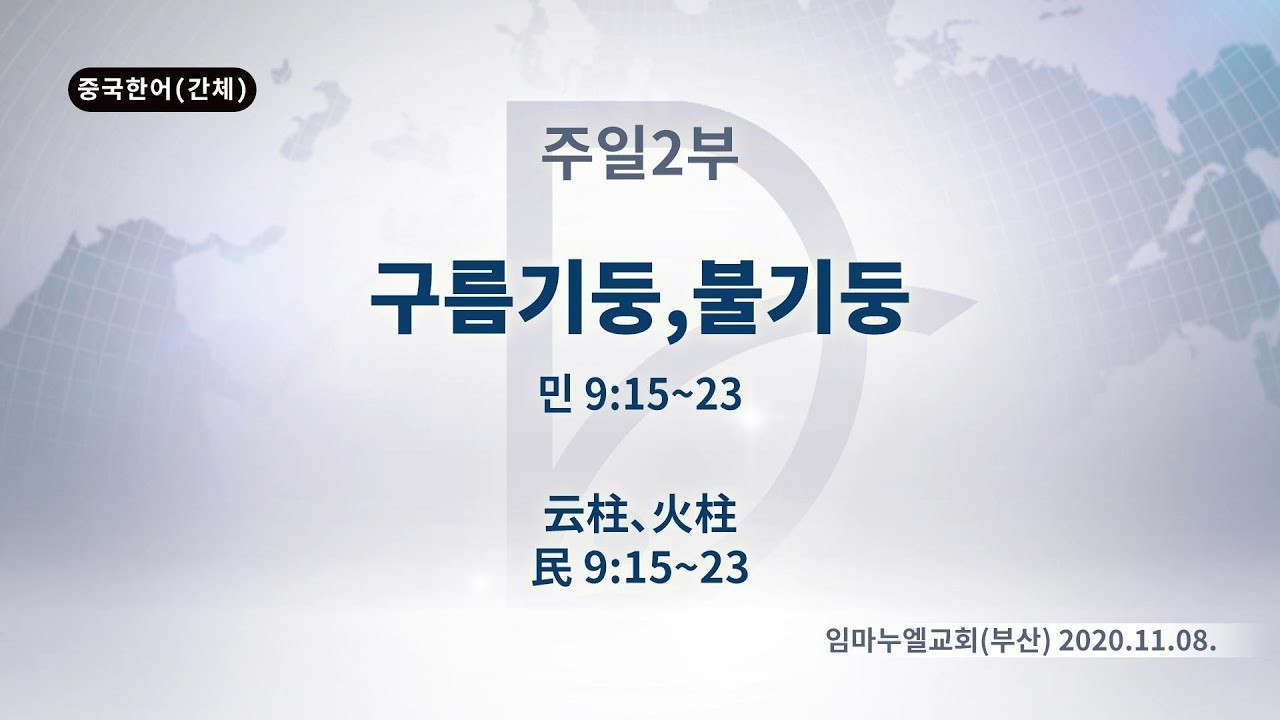 중국한어(간체)

주일2부

구름기둥,불기둥

민 9:15~23

云柱、火柱
民 9:15~23

임마누엘교회(부산) 2020.11.08.